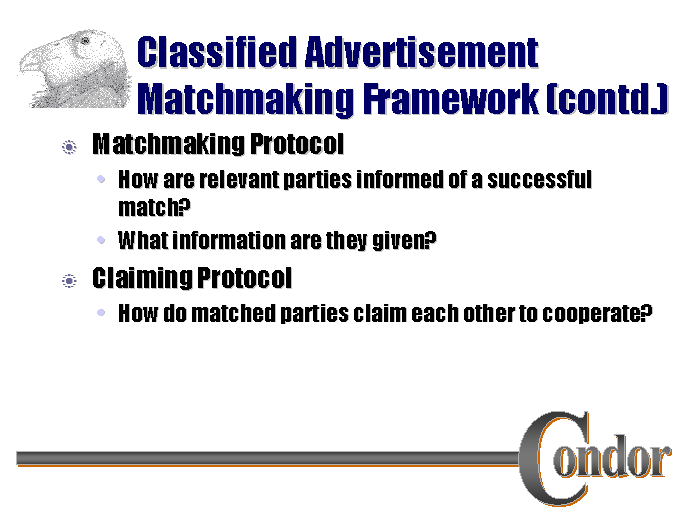 Classified Advertisement Matchmaking Framework (contd.)

Matchmaking Protocol

How are relevant parties informed of a successful match?

What information are they given?

Claiming Protocol

How do matched parties claim each other to cooperate?

Condor